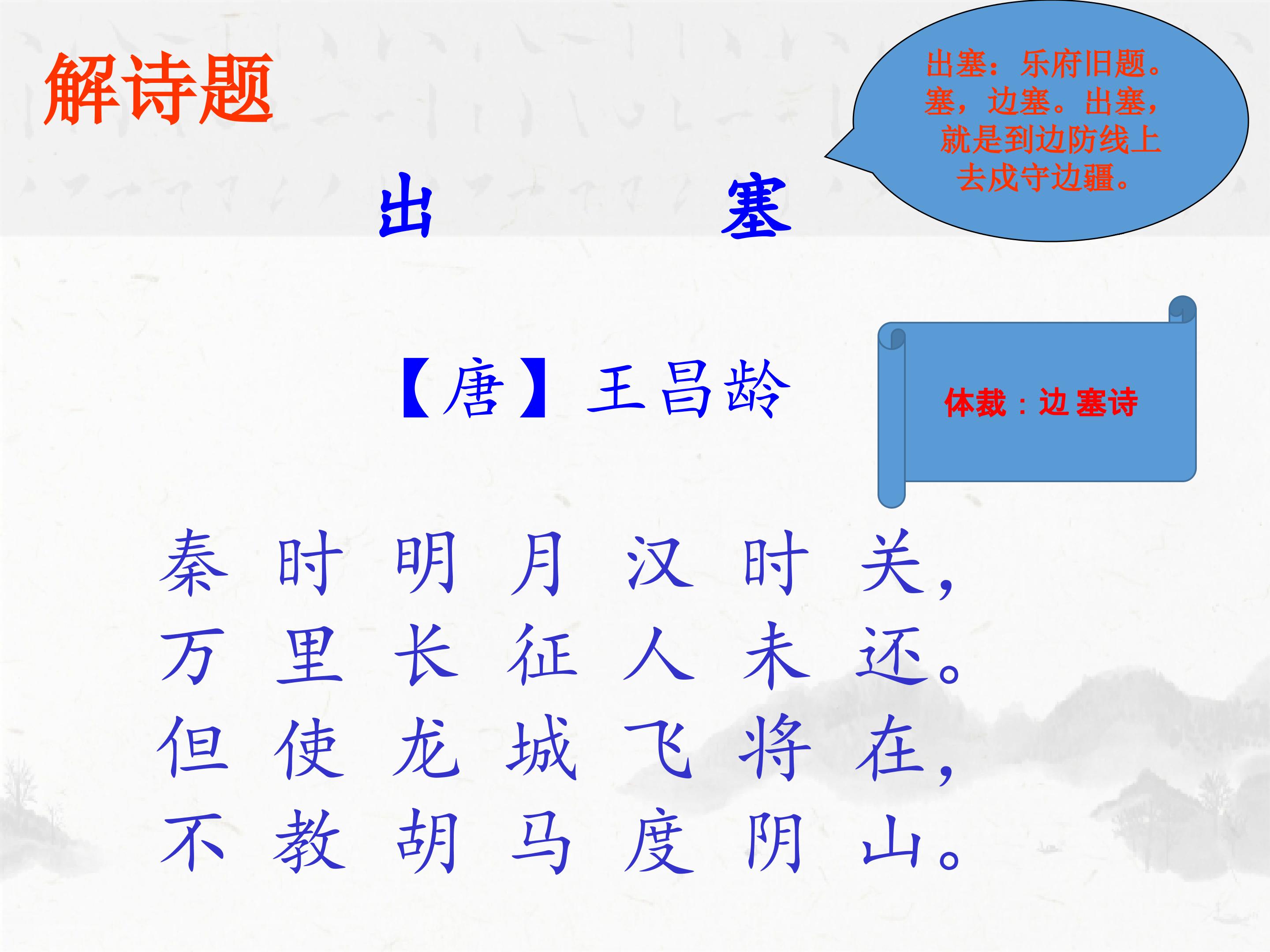 解诗题

出塞：乐府旧题。塞，边塞。出塞，就是到边防线上去戍守边疆。

出 塞

【唐】王昌龄

体裁：边塞诗

秦时明月汉时关，
万里长征人未还。
但使龙城飞将在，
不教胡马度阴山。